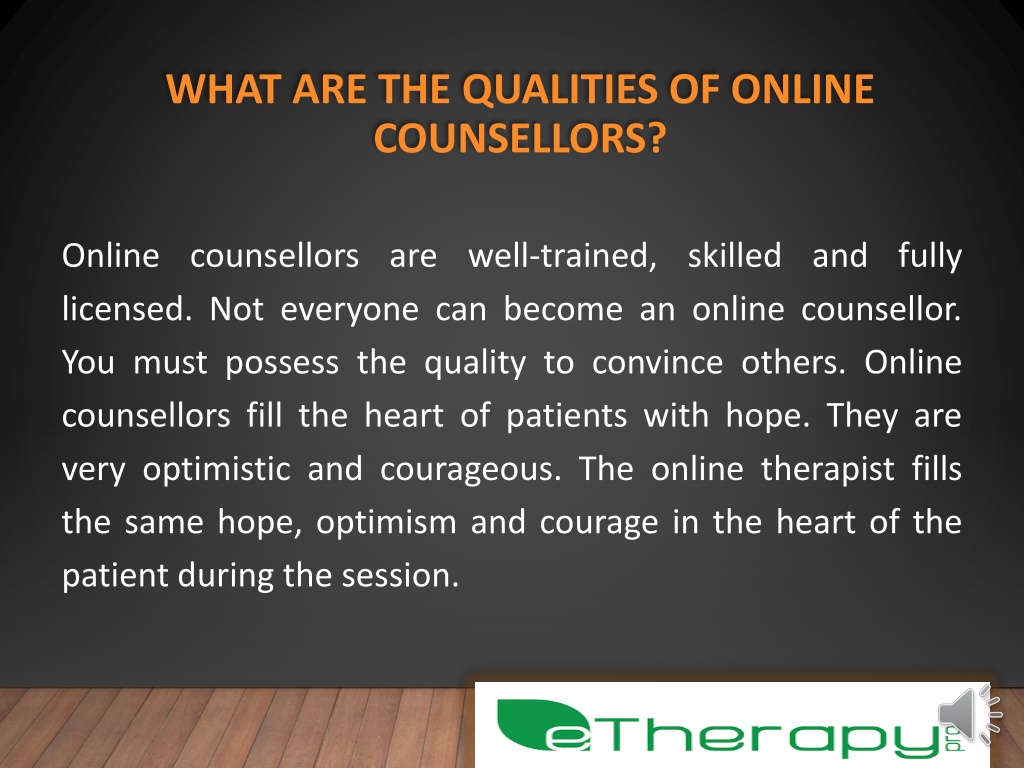 WHAT ARE THE QUALITIES OF ONLINE COUNSELLORS?

Online counsellors are well-trained, skilled and fully licensed. Not everyone can become an online counsellor. You must possess the quality to convince others. Online counsellors fill the heart of patients with hope. They are very optimistic and courageous. The online therapist fills the same hope, optimism and courage in the heart of the patient during the session.

eTherapy pro